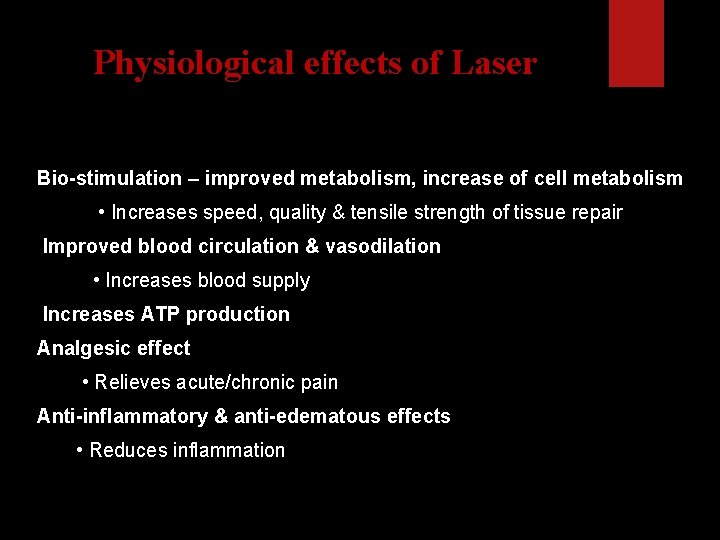 Physiological effects of Laser

Bio-stimulation – improved metabolism, increase of cell metabolism

• Increases speed, quality & tensile strength of tissue repair

Improved blood circulation & vasodilation

• Increases blood supply

Increases ATP production

Analgesic effect

• Relieves acute/chronic pain

Anti-inflammatory & anti-edematous effects

• Reduces inflammation